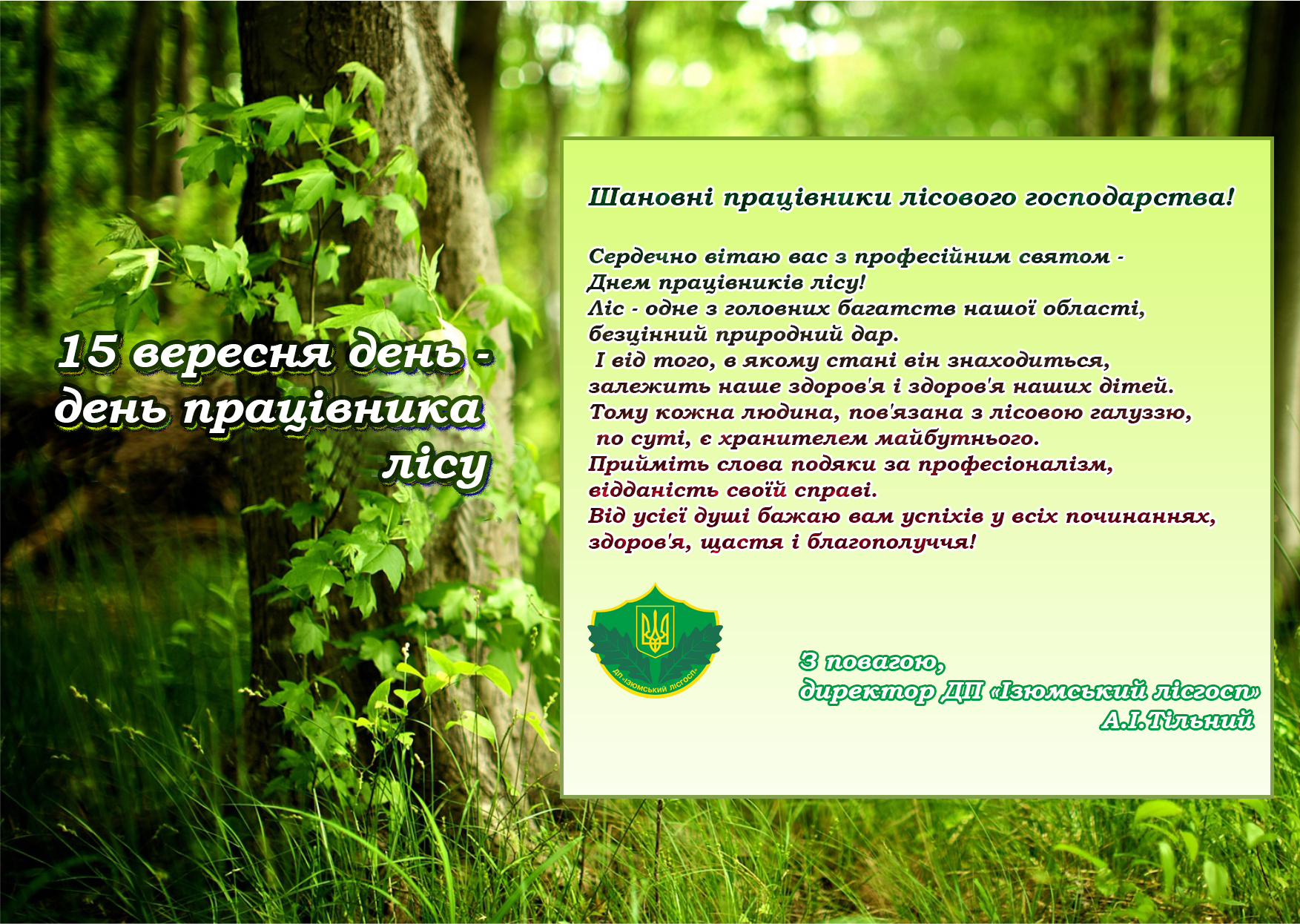 15 вересня день - день працівника лісу

Шановні працівники лісового господарства!

Сердечно вітаю вас з професійним святом - Днем працівників лісу!
Ліс - одне з головних багатств нашої області, безцінний природний дар.
І від того, в якому стані він знаходиться, залежить наше здоров'я і здоров'я наших дітей.
Тому кожна людина, пов'язана з лісовою галуззю, по суті, є хранителем майбутнього.
Прийміть слова подяки за професіоналізм, відданість своїй справі.
Від усієї душі бажаю вам успіхів у всіх починаннях, здоров'я, щастя і благополуччя!

ДП «ІЗЮМСЬКИЙ ЛІСГОСП»

З повагою,
директор ДП «Ізюмський лісгосп»
А.І.Тільний